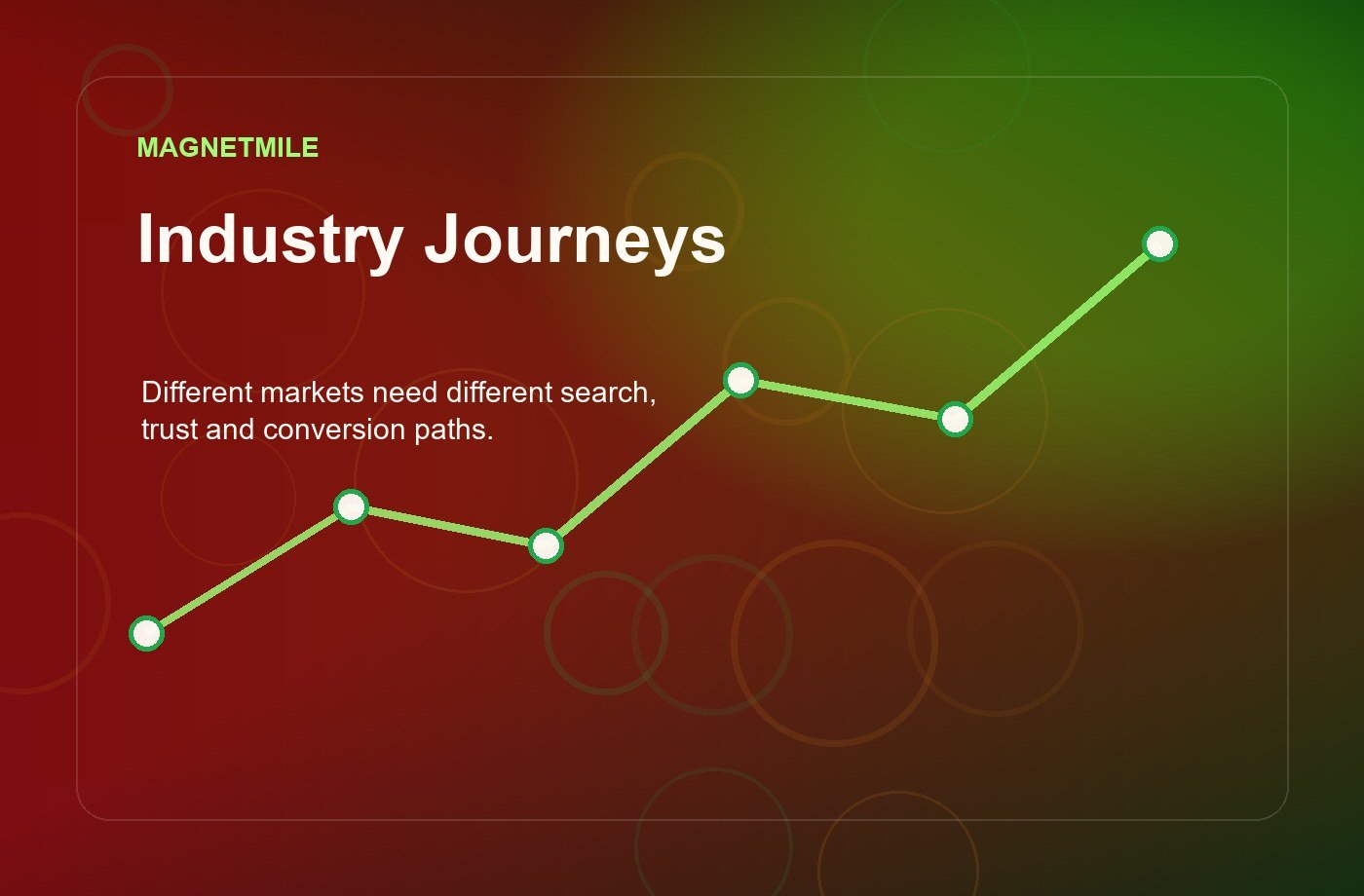 MAGNETMILE

Industry Journeys

Different markets need different search, trust and conversion paths.